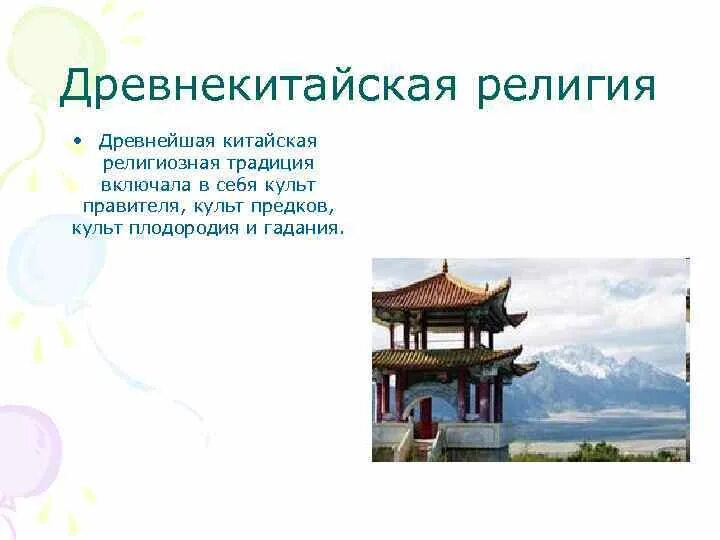 Древнекитайская религия

• Древнейшая китайская религиозная традиция включала в себя культ правителя, культ предков, культ плодородия и гадания.